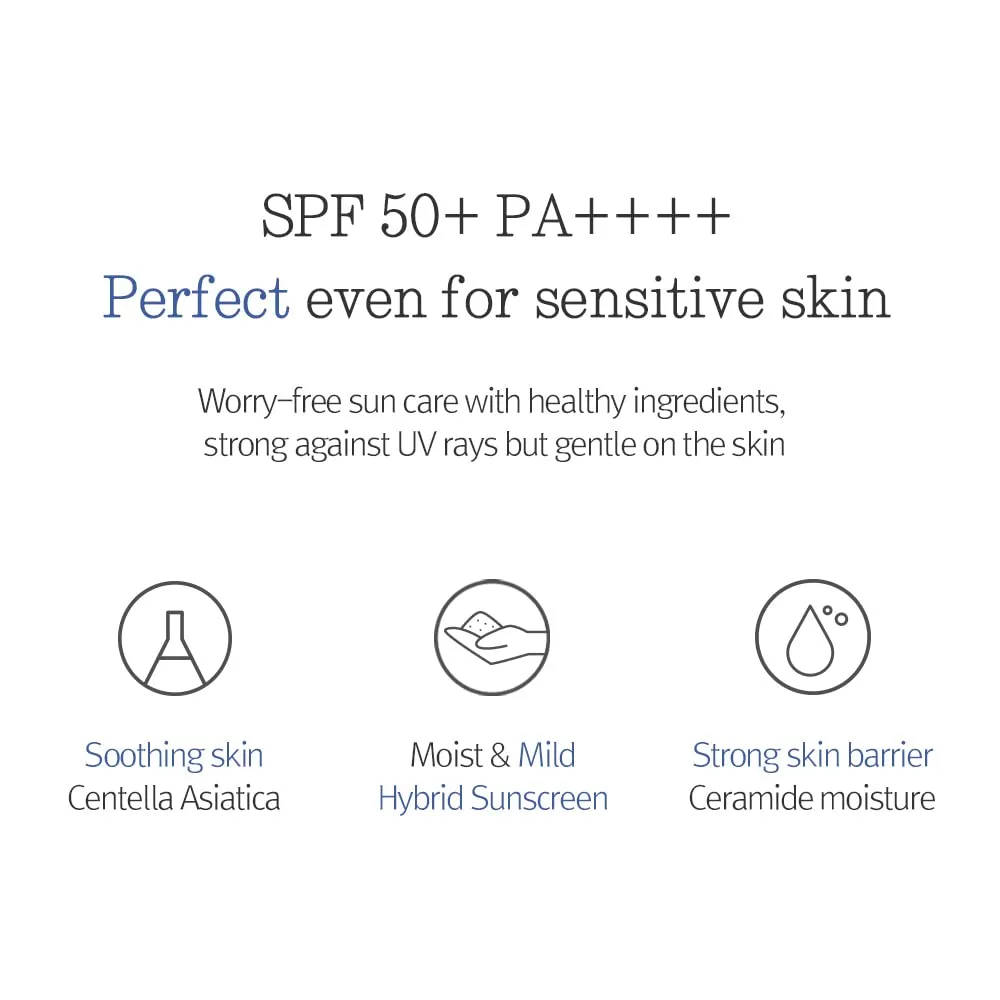 SPF 50+ PA++++
Perfect even for sensitive skin

Worry-free sun care with healthy ingredients, strong against UV rays but gentle on the skin

Soothing skin
Centella Asiatica

Moist & Mild
Hybrid Sunscreen

Strong skin barrier
Ceramide moisture